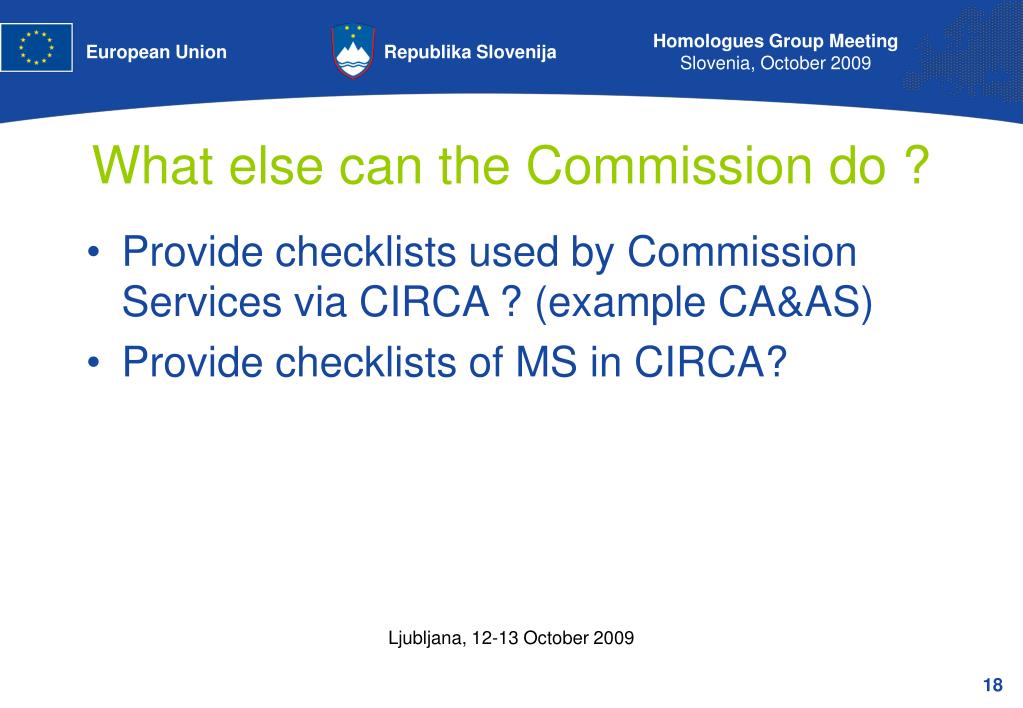 European Union

Republika Slovenija

Homologues Group Meeting
Slovenia, October 2009

What else can the Commission do ?

• Provide checklists used by Commission Services via CIRCA ? (example CA&AS)
• Provide checklists of MS in CIRCA?

Ljubljana, 12-13 October 2009

18